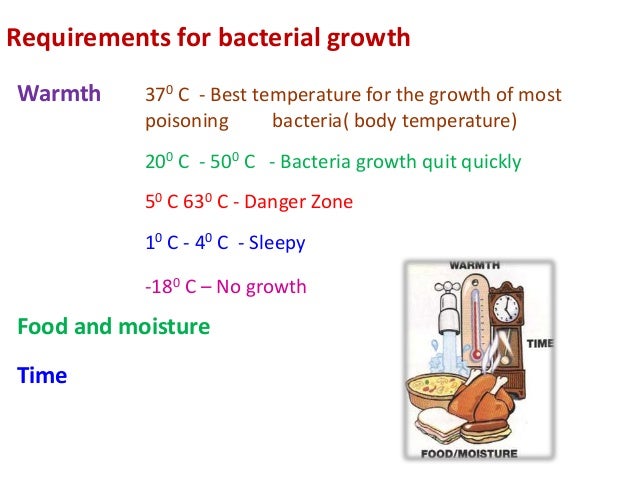 Requirements for bacterial growth

Warmth $37^0$ C - Best temperature for the growth of most poisoning bacteria( body temperature)

$20^0$ C - $50^0$ C - Bacteria growth quit quickly

$5^0$ C $63^0$ C - Danger Zone

$1^0$ C - $4^0$ C - Sleepy

$-18^0$ C – No growth

Food and moisture

Time

WARMTH

TIME

FOOD/MOISTURE